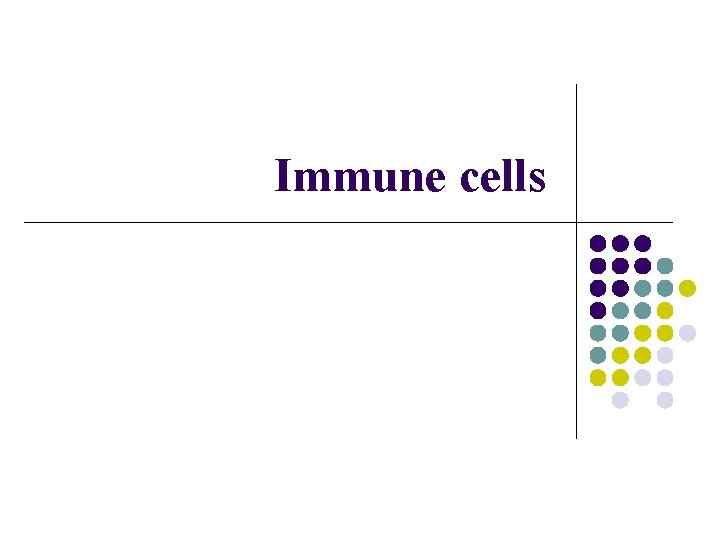 Immune cells